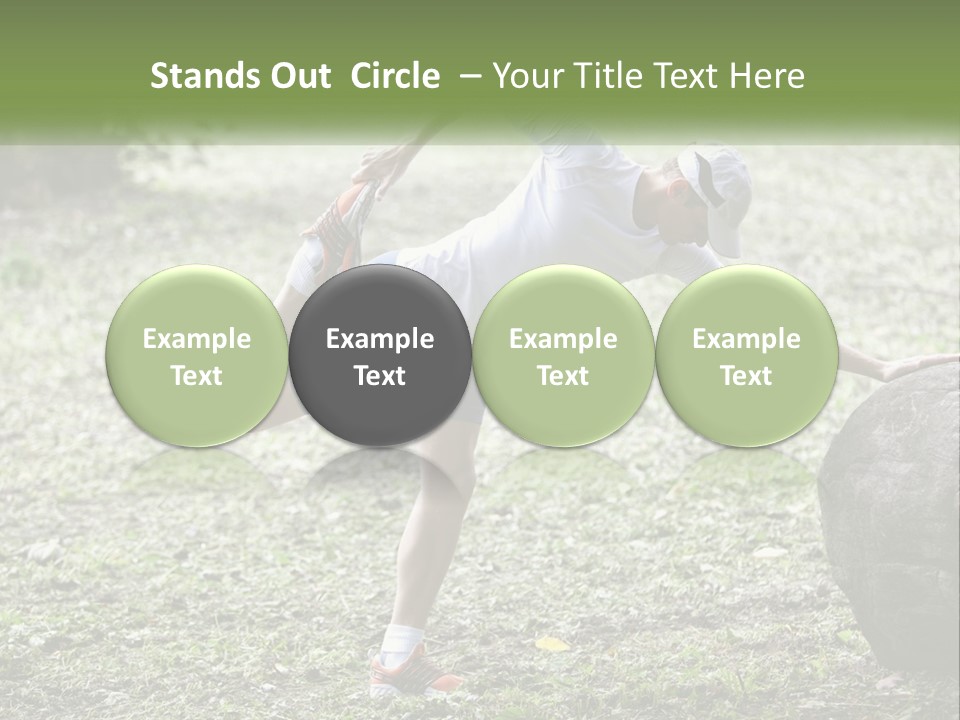 Stands Out Circle – Your Title Text Here

Example Text

Example Text

Example Text

Example Text